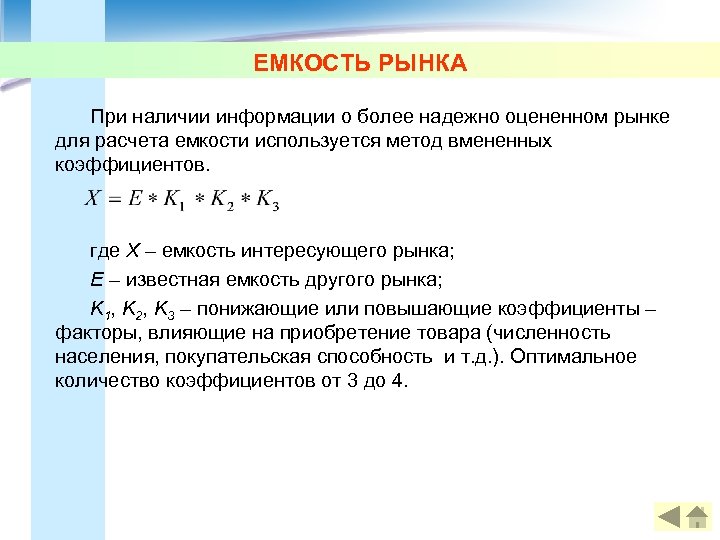 ЕМКОСТЬ РЫНКА

При наличии информации о более надежно оцененном рынке для расчета емкости используется метод вмененных коэффициентов.

$X = E * K_1 * K_2 * K_3$

где $X$ – емкость интересующего рынка;

$E$ – известная емкость другого рынка;

$K_1$, $K_2$, $K_3$ – понижающие или повышающие коэффициенты – факторы, влияющие на приобретение товара (численность населения, покупательская способность и т.д.). Оптимальное количество коэффициентов от 3 до 4.